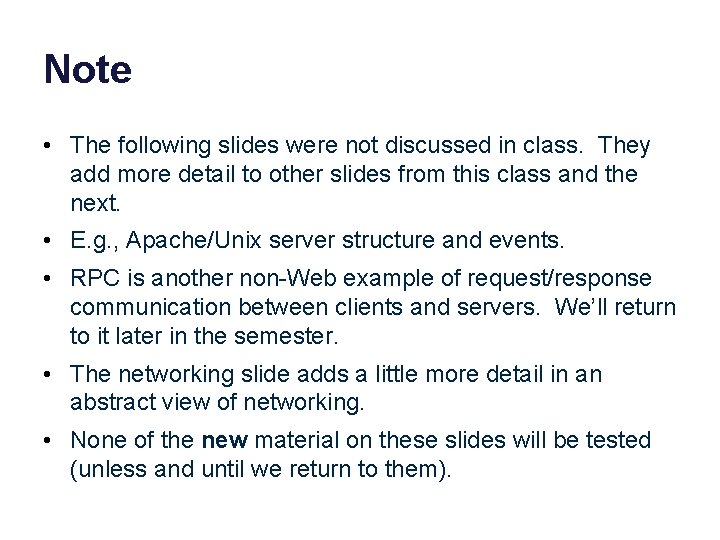 Note

• The following slides were not discussed in class. They add more detail to other slides from this class and the next.

• E.g., Apache/Unix server structure and events.

• RPC is another non-Web example of request/response communication between clients and servers. We'll return to it later in the semester.

• The networking slide adds a little more detail in an abstract view of networking.

• None of the new material on these slides will be tested (unless and until we return to them).